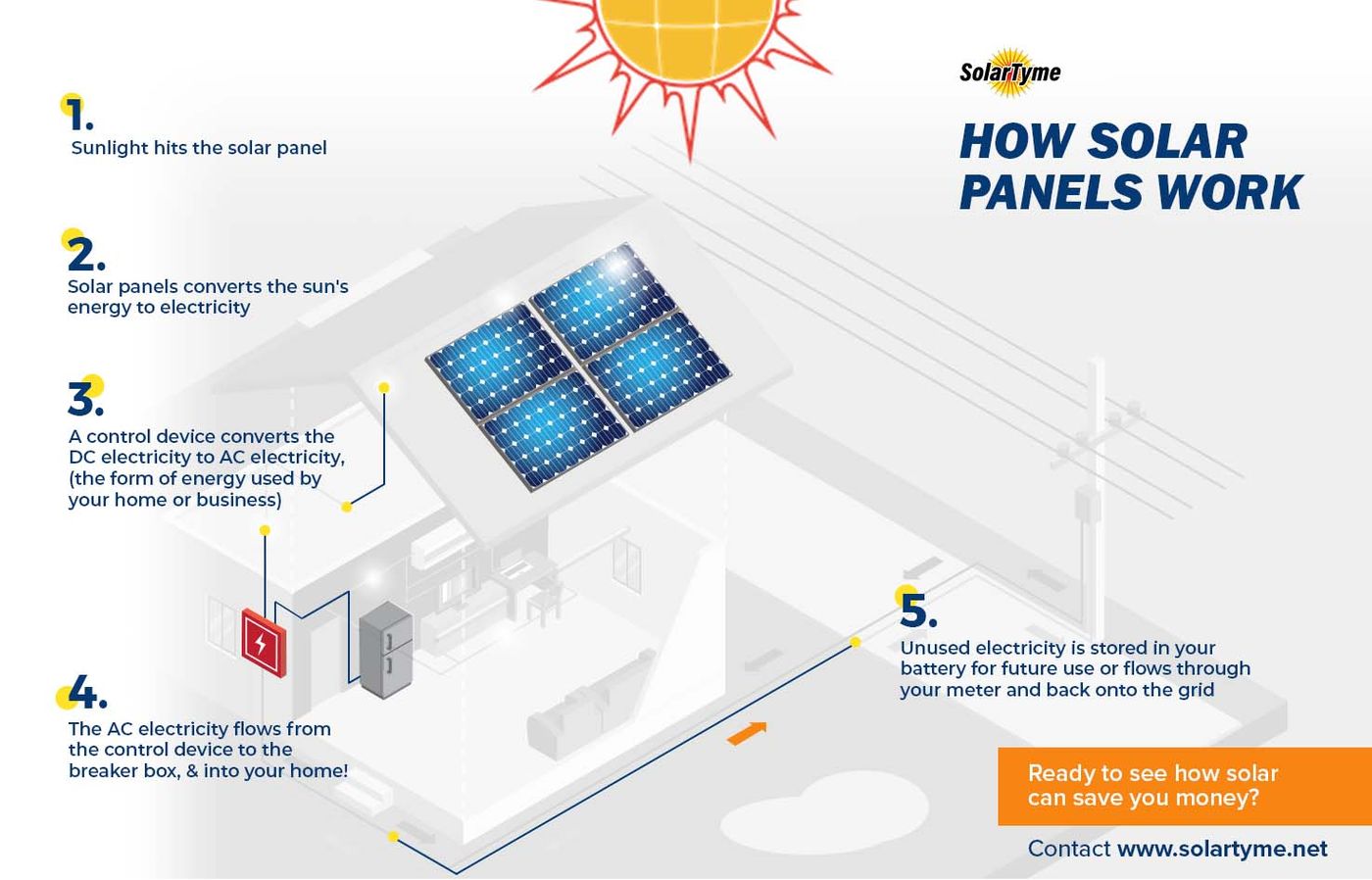 SolarTyme

HOW SOLAR PANELS WORK

1.
Sunlight hits the solar panel

2.
Solar panels converts the sun's energy to electricity

3.
A control device converts the DC electricity to AC electricity, (the form of energy used by your home or business)

4.
The AC electricity flows from the control device to the breaker box, & into your home!

5.
Unused electricity is stored in your battery for future use or flows through your meter and back onto the grid

Ready to see how solar can save you money?

Contact www.solartyme.net